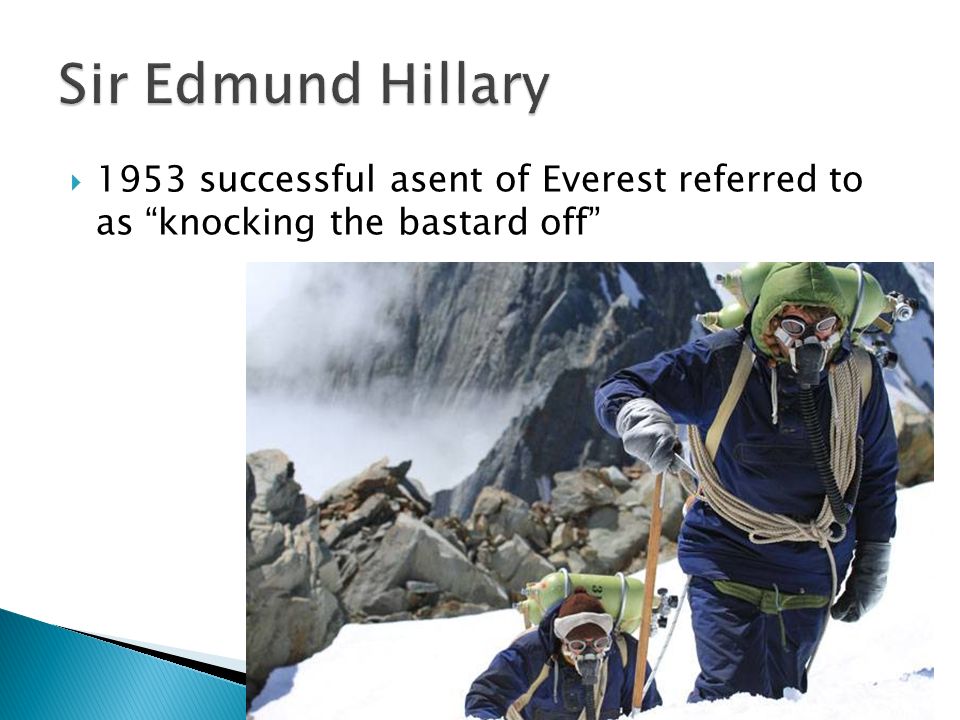 Sir Edmund Hillary

1953 successful asent of Everest referred to as “knocking the bastard off”